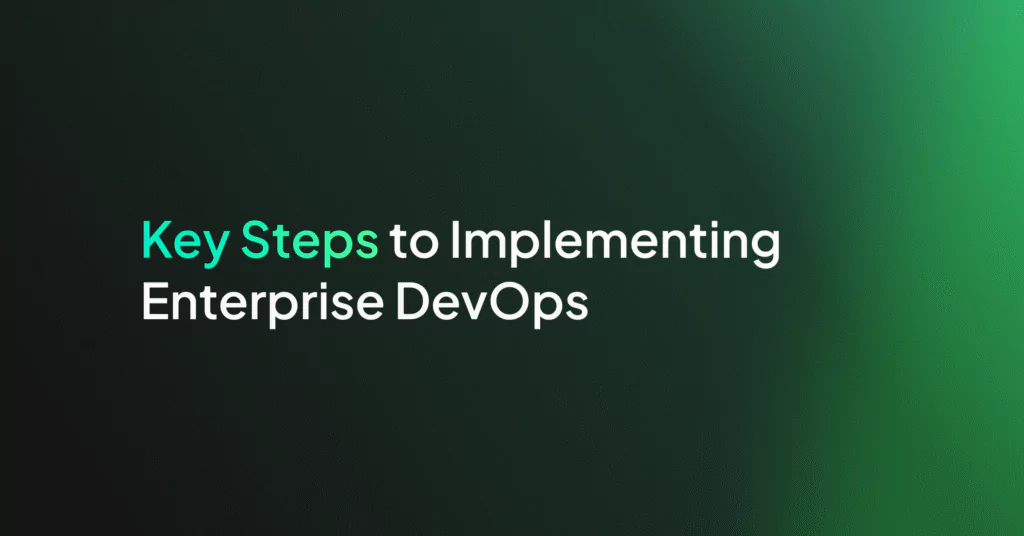 Key Steps to Implementing Enterprise DevOps